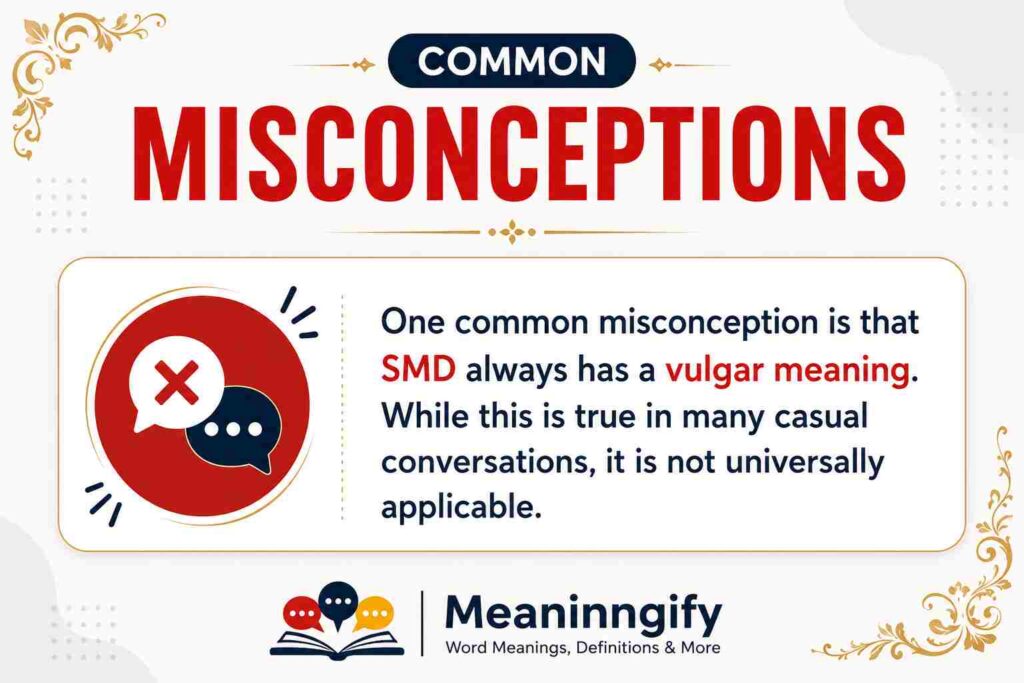 COMMON
MISCONCEPTIONS

One common misconception is that SMD always has a vulgar meaning. While this is true in many casual conversations, it is not universally applicable.

Meaninngify
Word Meanings, Definitions & More